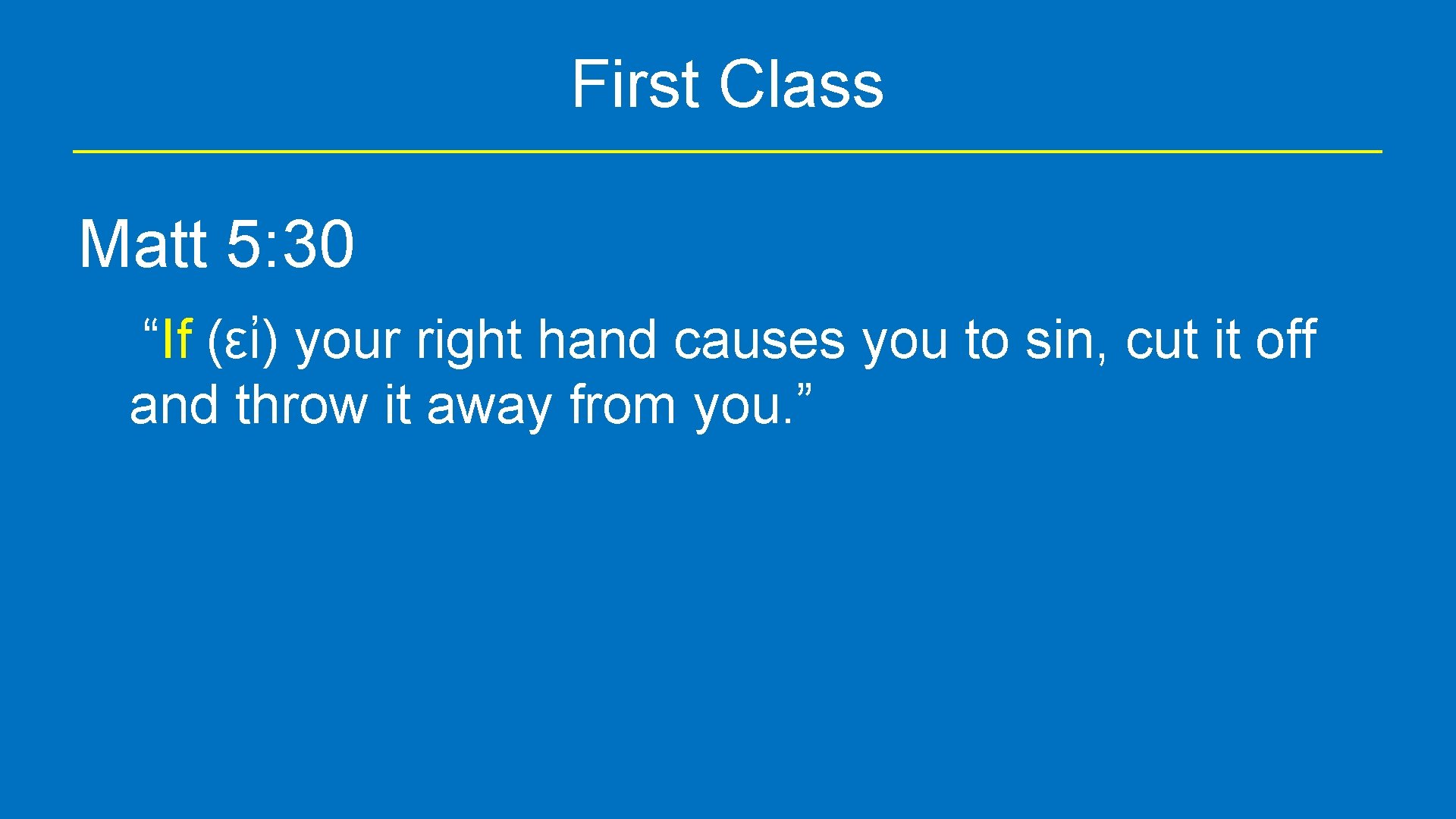 First Class

Matt 5: 30

“If (εἰ) your right hand causes you to sin, cut it off and throw it away from you.”